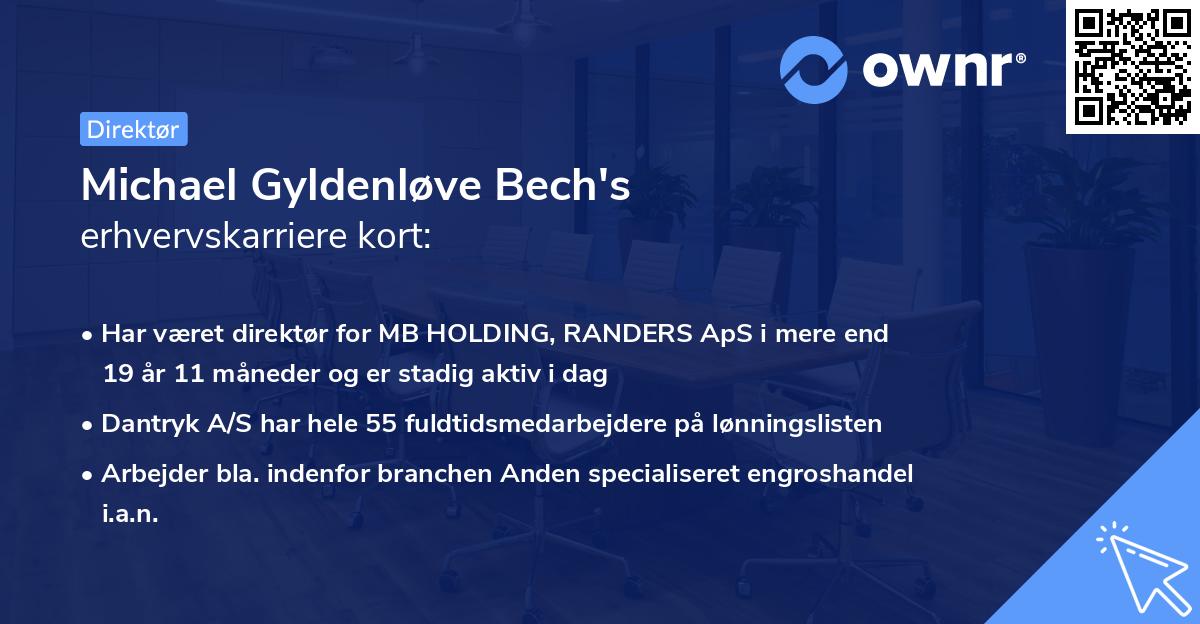 ownr®

Direktør

Michael Gyldenløve Bech's
erhvervskarriere kort:

• Har været direktør for MB HOLDING, RANDERS ApS i mere end 19 år 11 måneder og er stadig aktiv i dag
• Dantryk A/S har hele 55 fuldtidsmedarbejdere på lønningslisten
• Arbejder bla. indenfor branchen Anden specialiseret engroshandel i.a.n.